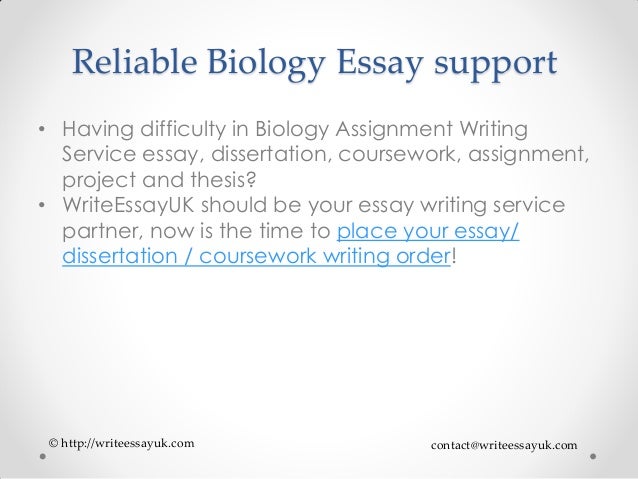 Reliable Biology Essay support

• Having difficulty in Biology Assignment Writing Service essay, dissertation, coursework, assignment, project and thesis?
• WriteEssayUK should be your essay writing service partner, now is the time to place your essay/ dissertation / coursework writing order!

© http://writeessayuk.com

contact@writeessayuk.com